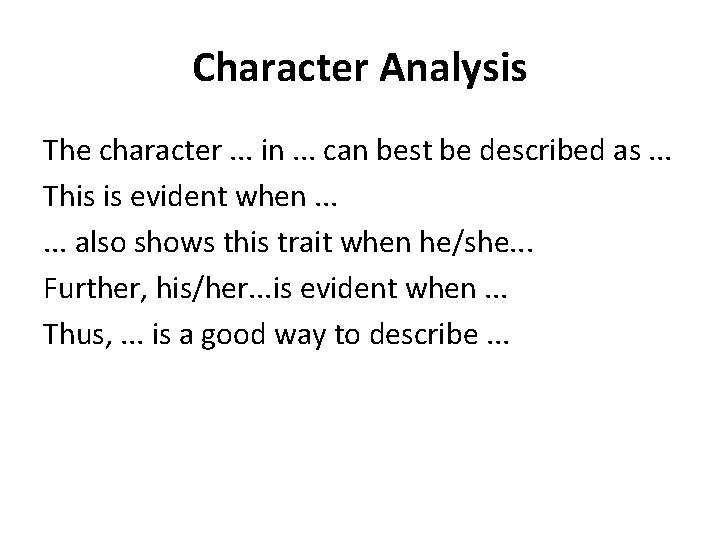 Character Analysis

The character ... in ... can best be described as ...

This is evident when ...

... also shows this trait when he/she...

Further, his/her...is evident when ...

Thus, ... is a good way to describe ...